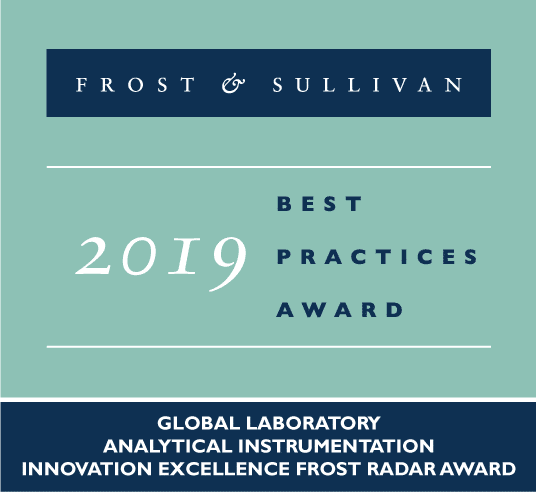 FROST & SULLIVAN

2019

BEST
PRACTICES
AWARD

GLOBAL LABORATORY
ANALYTICAL INSTRUMENTATION
INNOVATION EXCELLENCE FROST RADAR AWARD